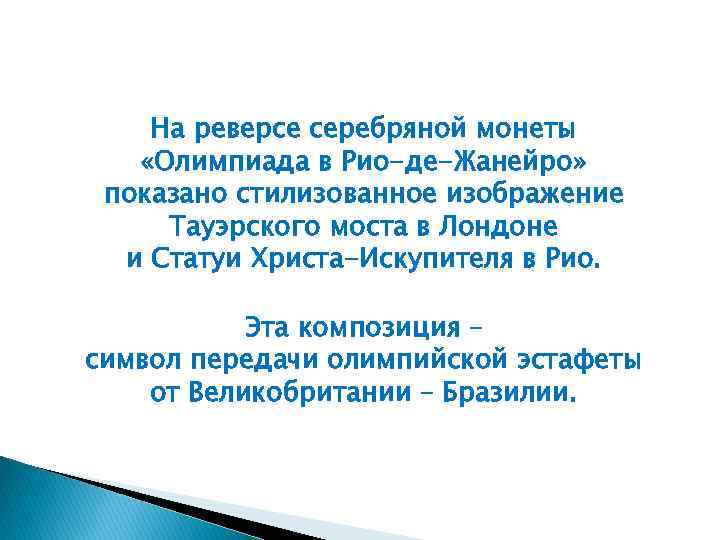 На реверсе серебряной монеты «Олимпиада в Рио-де-Жанейро» показано стилизованное изображение Тауэрского моста в Лондоне и Статуи Христа-Искупителя в Рио.

Эта композиция – символ передачи олимпийской эстафеты от Великобритании – Бразилии.